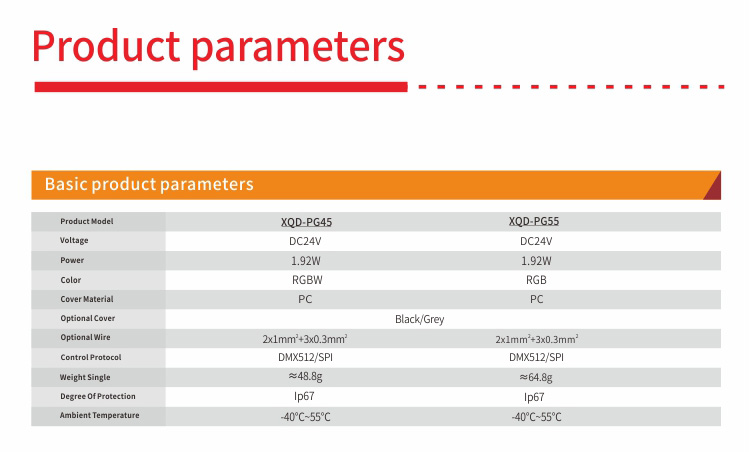 Product parameters

Basic product parameters

| Product Model | XQD-PG45 | XQD-PG55 |
|---|---|---|
| Voltage | DC24V | DC24V |
| Power | 1.92W | 1.92W |
| Color | RGBW | RGB |
| Cover Material | PC | PC |
| Optional Cover | Black/Grey | |
| Optional Wire | $2x1mm^2+3x0.3mm^2$ | $2x1mm^2+3x0.3mm^2$ |
| Control Protocol | DMX512/SPI | DMX512/SPI |
| Weight Single | ≈48.8g | ≈64.8g |
| Degree Of Protection | Ip67 | Ip67 |
| Ambient Temperature | -40℃~55℃ | -40℃~55℃ |